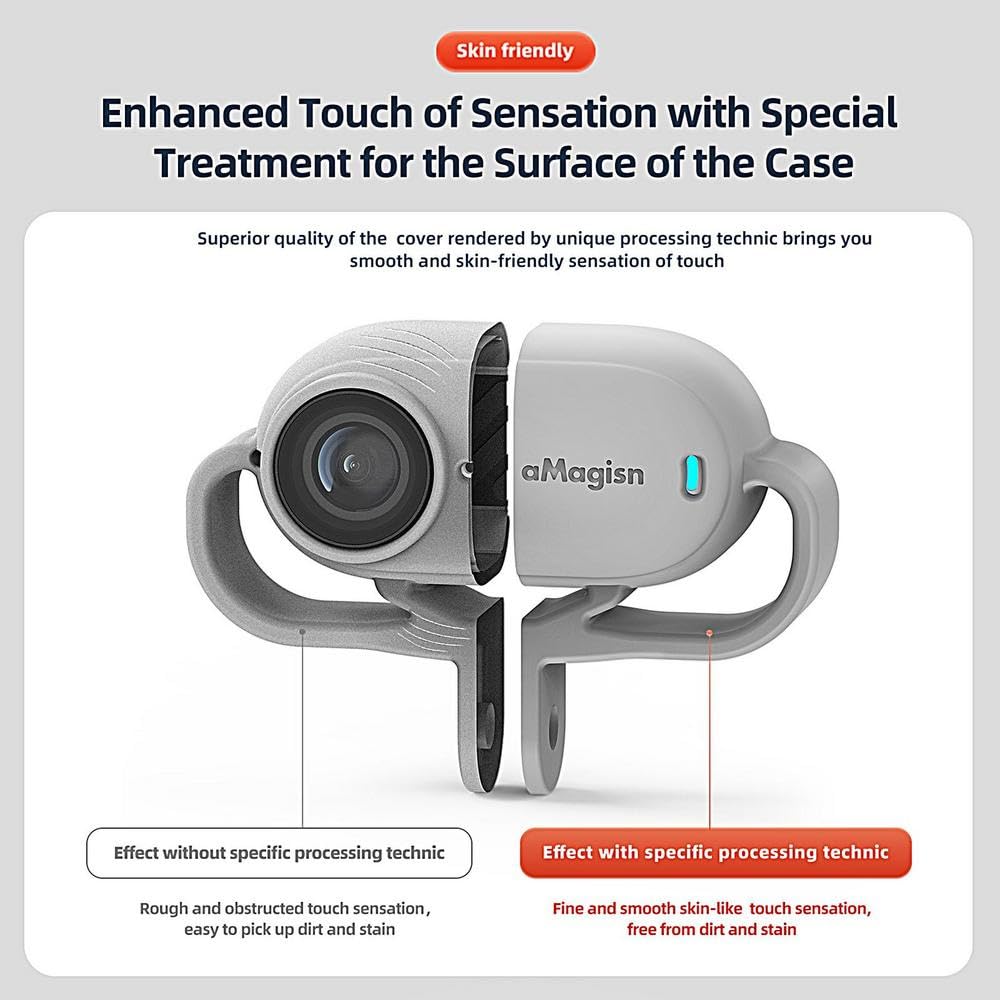 Skin friendly

Enhanced Touch of Sensation with Special Treatment for the Surface of the Case

Superior quality of the cover rendered by unique processing technic brings you smooth and skin-friendly sensation of touch

aMagisn

Effect without specific processing technic

Rough and obstructed touch sensation, easy to pick up dirt and stain

Effect with specific processing technic

Fine and smooth skin-like touch sensation, free from dirt and stain